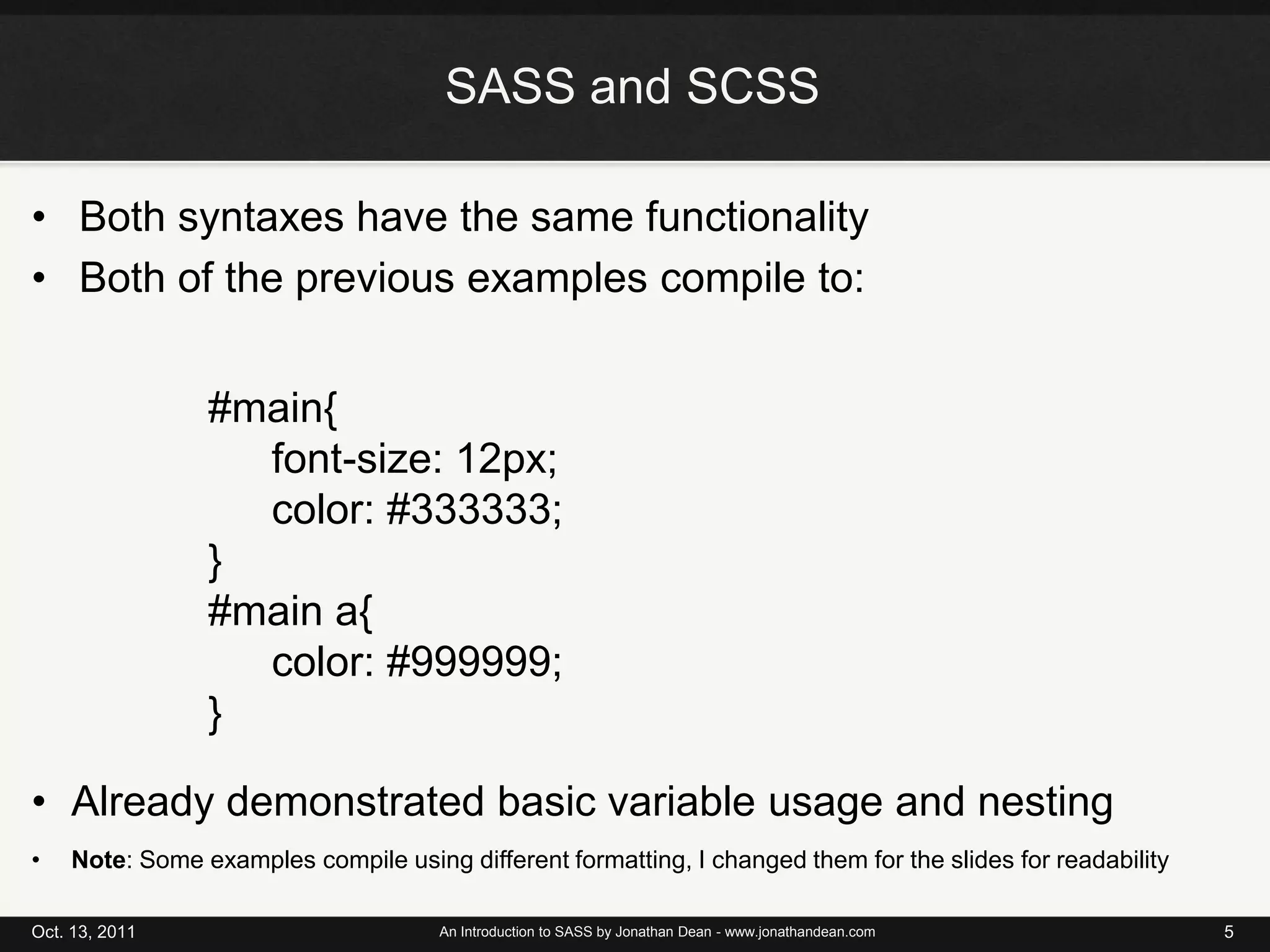 SASS and SCSS

• Both syntaxes have the same functionality
• Both of the previous examples compile to:

#main{
font-size: 12px;
color: #333333;
}
#main a{
color: #999999;
}

• Already demonstrated basic variable usage and nesting
• **Note**: Some examples compile using different formatting, I changed them for the slides for readability

Oct. 13, 2011
An Introduction to SASS by Jonathan Dean - www.jonathandean.com
5